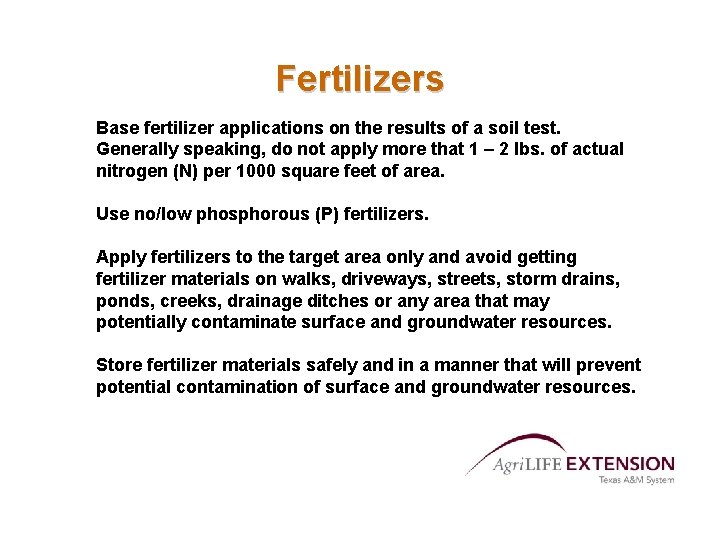 Fertilizers

Base fertilizer applications on the results of a soil test. Generally speaking, do not apply more that 1 – 2 lbs. of actual nitrogen (N) per 1000 square feet of area.

Use no/low phosphorous (P) fertilizers.

Apply fertilizers to the target area only and avoid getting fertilizer materials on walks, driveways, streets, storm drains, ponds, creeks, drainage ditches or any area that may potentially contaminate surface and groundwater resources.

Store fertilizer materials safely and in a manner that will prevent potential contamination of surface and groundwater resources.

AgriLIFE EXTENSION
Texas A&M System